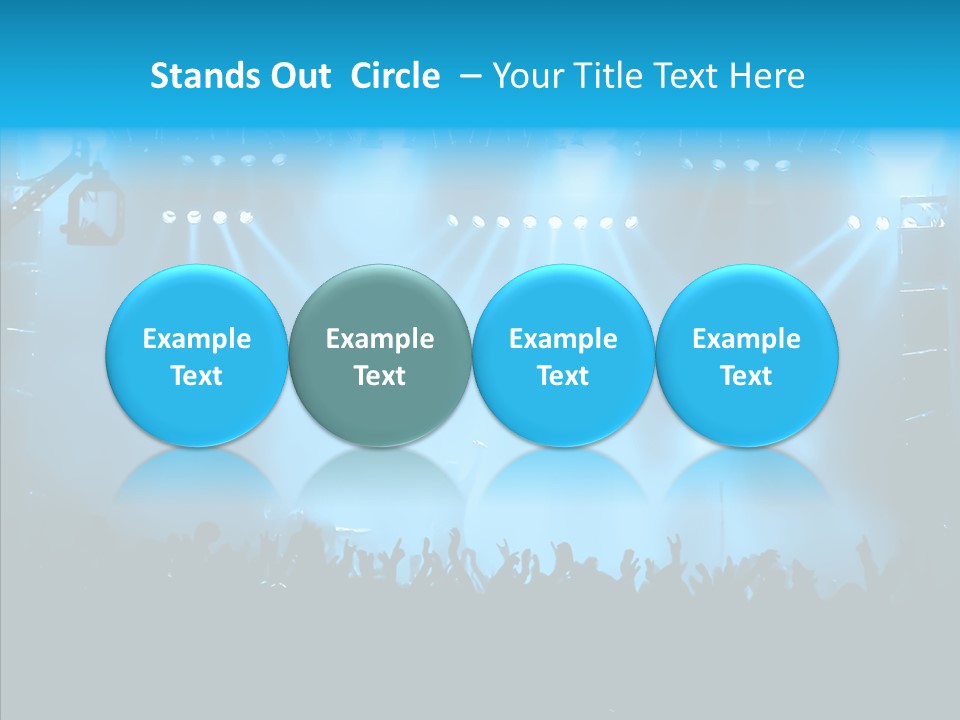 Stands Out Circle – Your Title Text Here

Example Text

Example Text

Example Text

Example Text